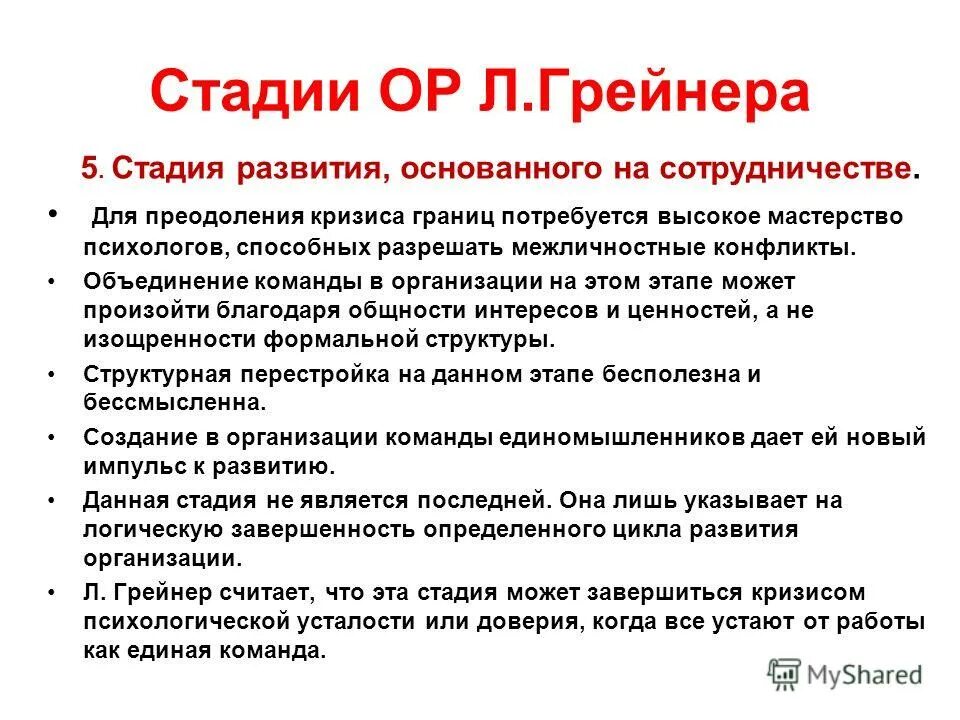 Стадии ОР Л.Грейнера

5. Стадия развития, основанного на сотрудничестве.

• Для преодоления кризиса границ потребуется высокое мастерство психологов, способных разрешать межличностные конфликты.
• Объединение команды в организации на этом этапе может произойти благодаря общности интересов и ценностей, а не изощренности формальной структуры.
• Структурная перестройка на данном этапе бесполезна и бессмысленна.
• Создание в организации команды единомышленников дает ей новый импульс к развитию.
• Данная стадия не является последней. Она лишь указывает на логическую завершенность определенного цикла развития организации.
• Л. Грейнер считает, что эта стадия может завершиться кризисом психологической усталости или доверия, когда все устают от работы как единая команда.

MyShared